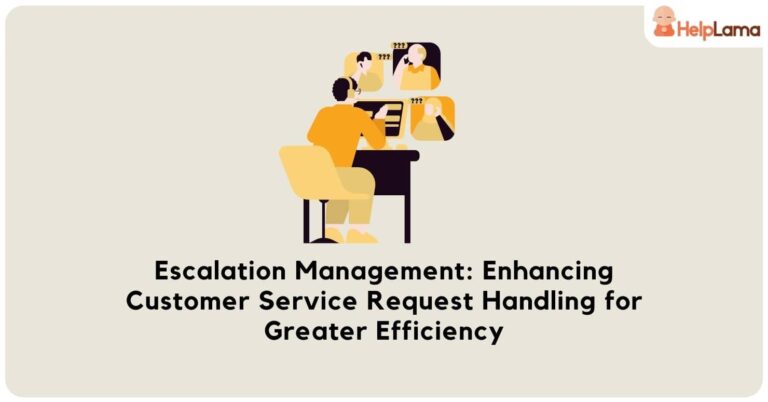 HelpLama

???
???
???

Escalation Management: Enhancing Customer Service Request Handling for Greater Efficiency